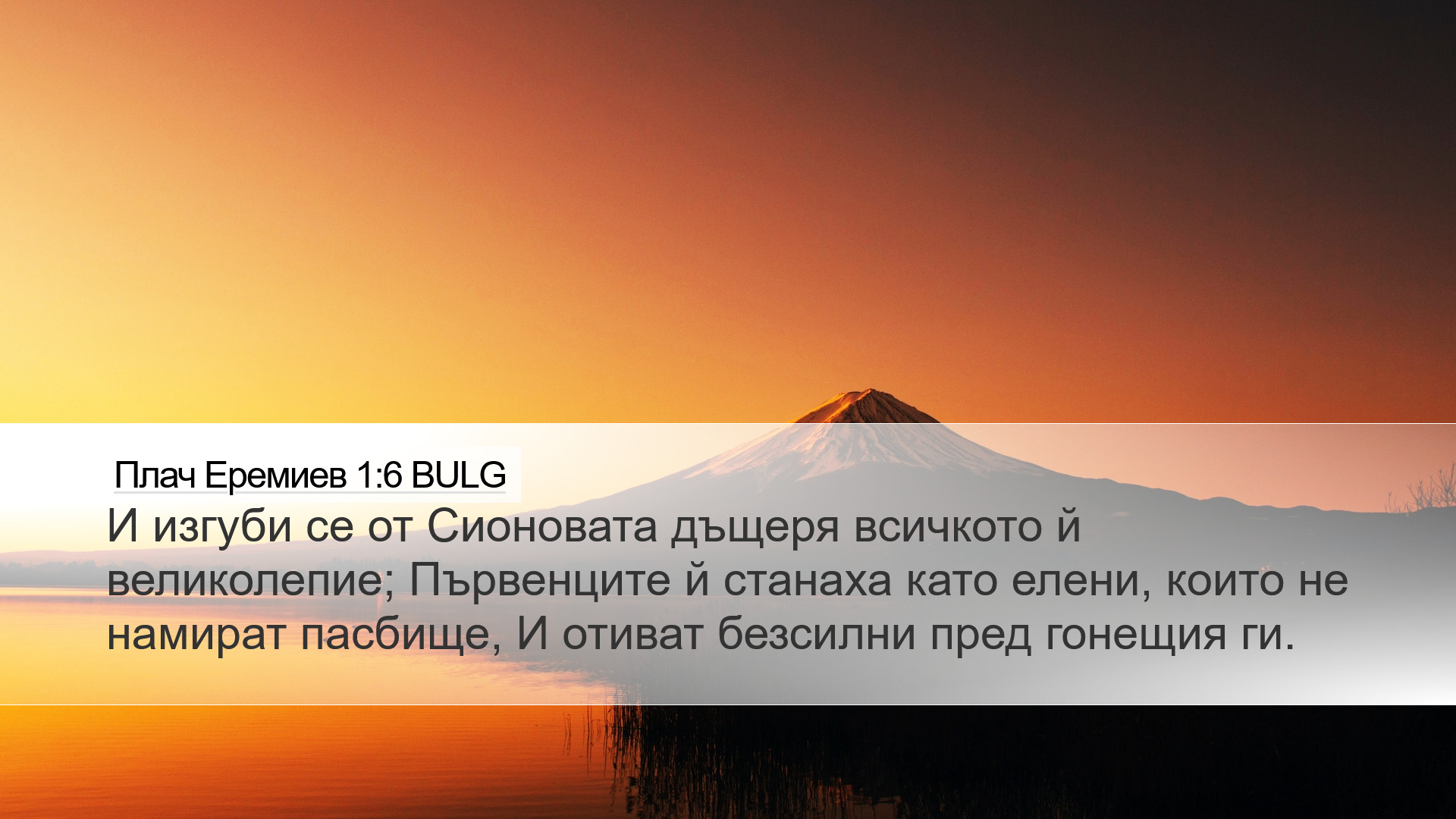 Плач Еремиев 1:6 BULG

И изгуби се от Сионовата дъщеря всичкото й великолепие; Първенците й станаха като елени, които не намират пасбище, И отиват безсилни пред гонещия ги.